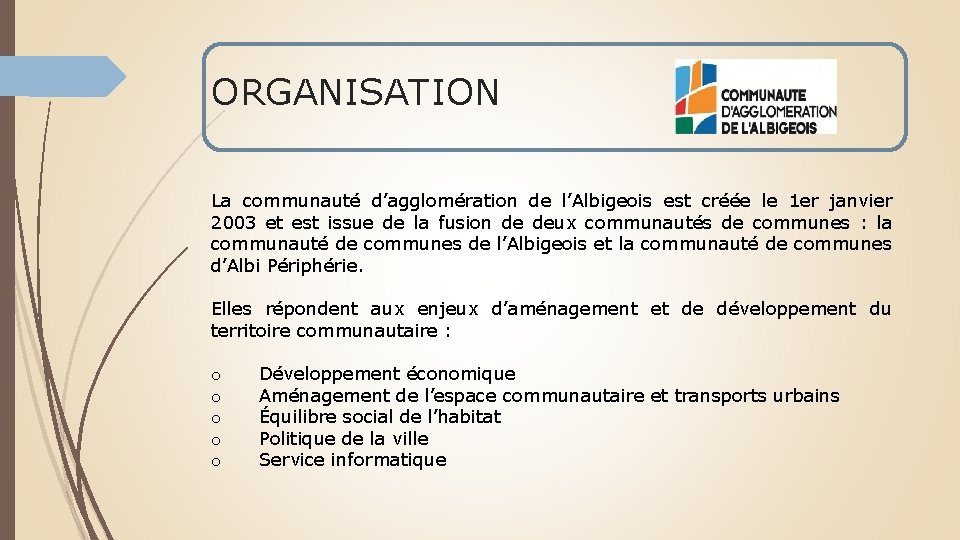 ORGANISATION

COMMUNAUTE D'AGGLOMERATION DE L'ALBIGEOIS

La communauté d’agglomération de l’Albigeois est créée le 1er janvier 2003 et est issue de la fusion de deux communautés de communes : la communauté de communes de l’Albigeois et la communauté de communes d’Albi Périphérie.

Elles répondent aux enjeux d’aménagement et de développement du territoire communautaire :

o Développement économique
o Aménagement de l’espace communautaire et transports urbains
o Équilibre social de l’habitat
o Politique de la ville
o Service informatique